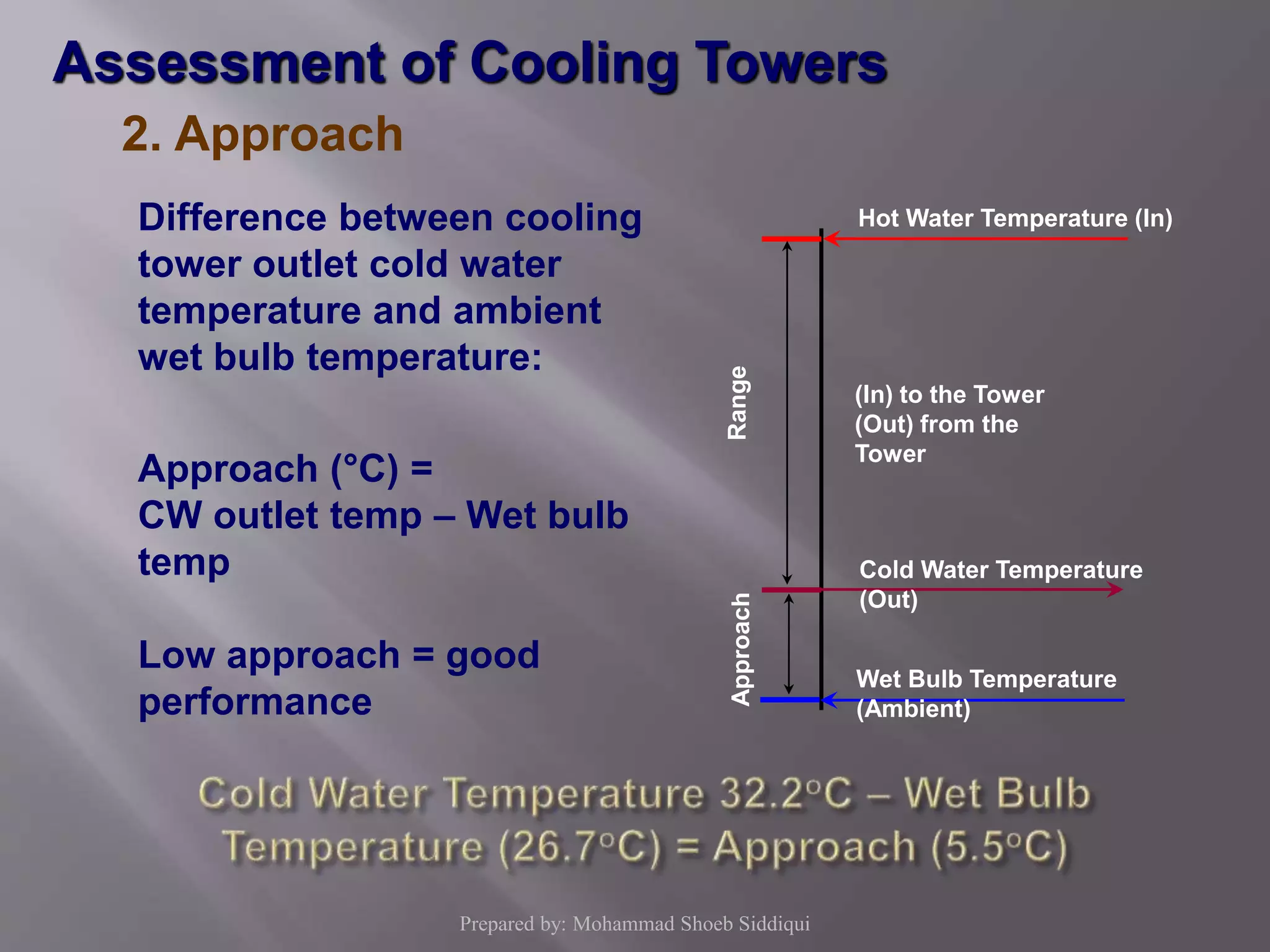 Assessment of Cooling Towers

2. Approach

Difference between cooling tower outlet cold water temperature and ambient wet bulb temperature:

Approach (°C) =
CW outlet temp – Wet bulb temp

Low approach = good performance

Hot Water Temperature (In)

Range

(In) to the Tower
(Out) from the Tower

Cold Water Temperature (Out)

Approach

Wet Bulb Temperature (Ambient)

Cold Water Temperature 32.2°C – Wet Bulb Temperature (26.7°C) = Approach (5.5°C)

Prepared by: Mohammad Shoeb Siddiqui